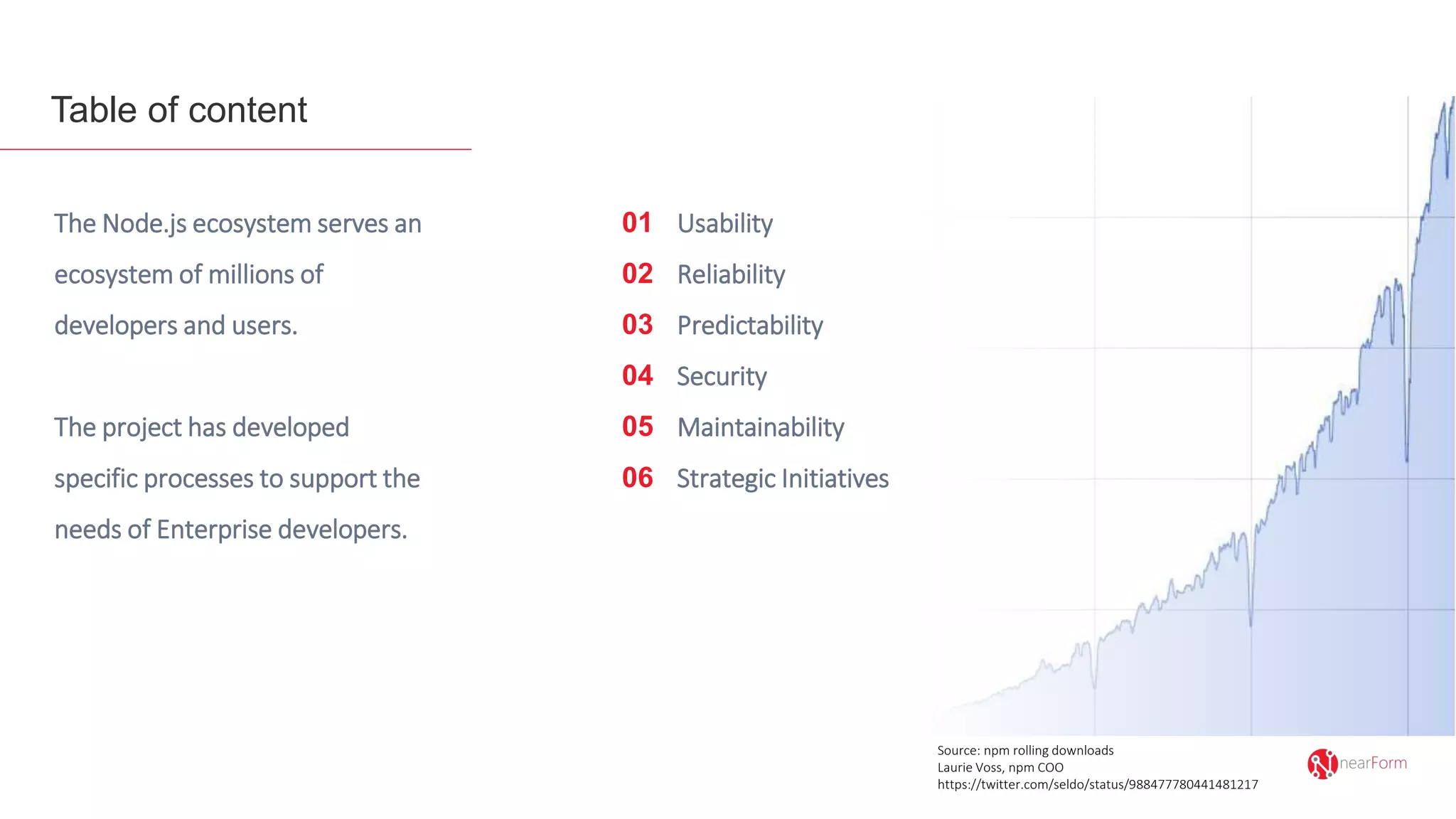 Table of content

The Node.js ecosystem serves an ecosystem of millions of developers and users.

The project has developed specific processes to support the needs of Enterprise developers.

01 Usability
02 Reliability
03 Predictability
04 Security
05 Maintainability
06 Strategic Initiatives

Source: npm rolling downloads
Laurie Voss, npm COO
https://twitter.com/seldo/status/988477780441481217

nearForm